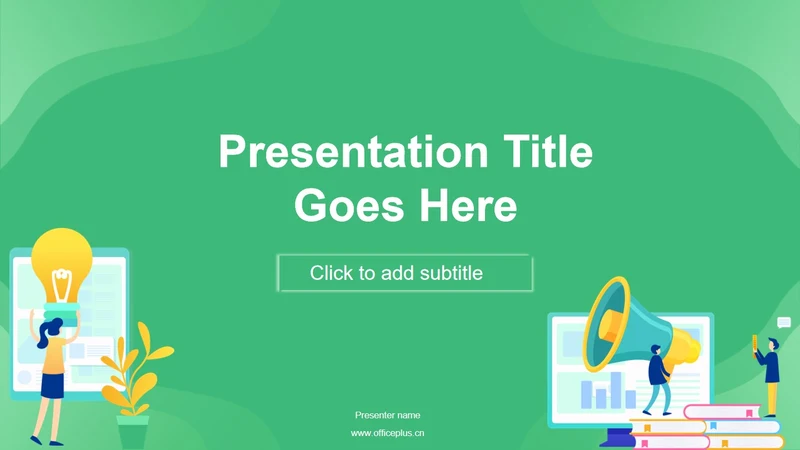 Presentation Title Goes Here

Click to add subtitle

Presenter name

www.officeplus.cn